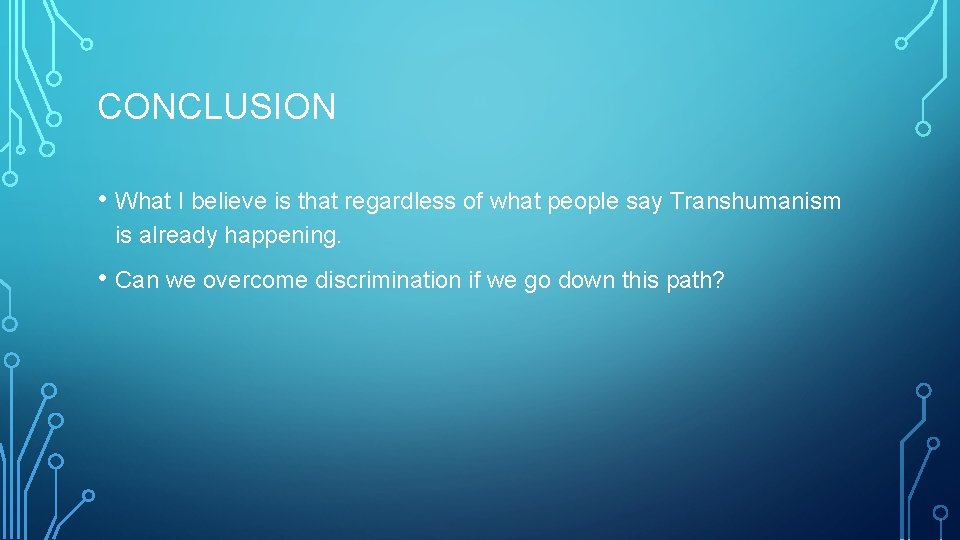 CONCLUSION

• What I believe is that regardless of what people say Transhumanism is already happening.

• Can we overcome discrimination if we go down this path?